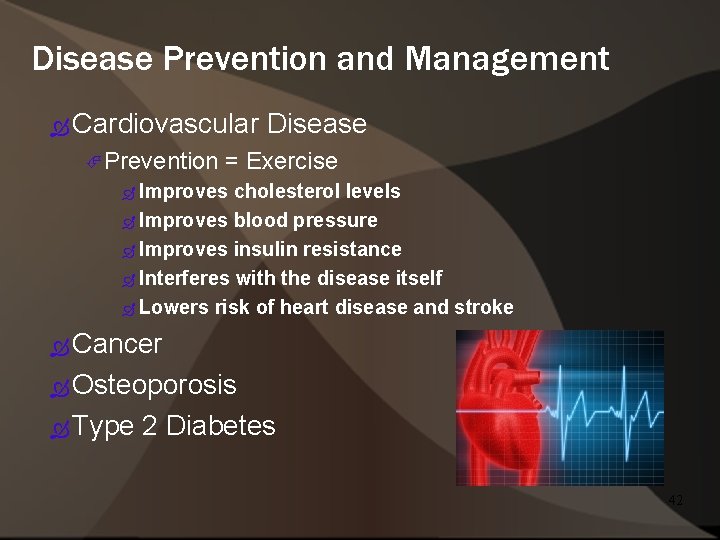 Disease Prevention and Management

Cardiovascular Disease

Prevention = Exercise

Improves cholesterol levels

Improves blood pressure

Improves insulin resistance

Interferes with the disease itself

Lowers risk of heart disease and stroke

Cancer

Osteoporosis

Type 2 Diabetes

42